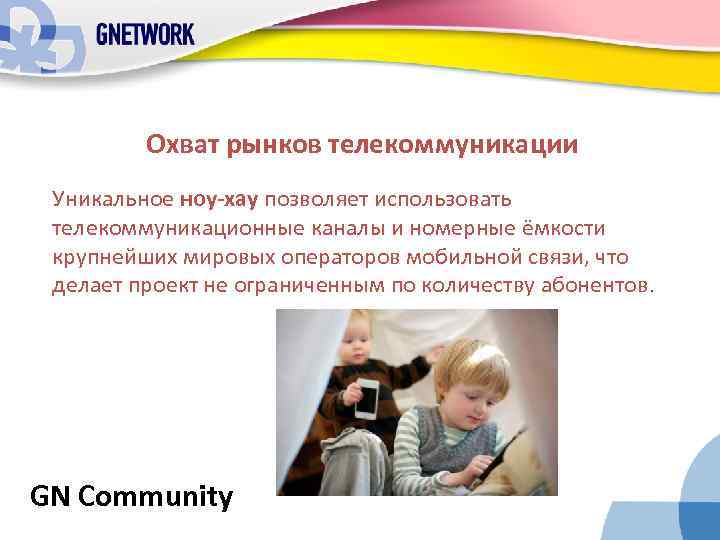 GNETWORK

Охват рынков телекоммуникации

Уникальное ноу-хау позволяет использовать телекоммуникационные каналы и номерные ёмкости крупнейших мировых операторов мобильной связи, что делает проект не ограниченным по количеству абонентов.

GN Community